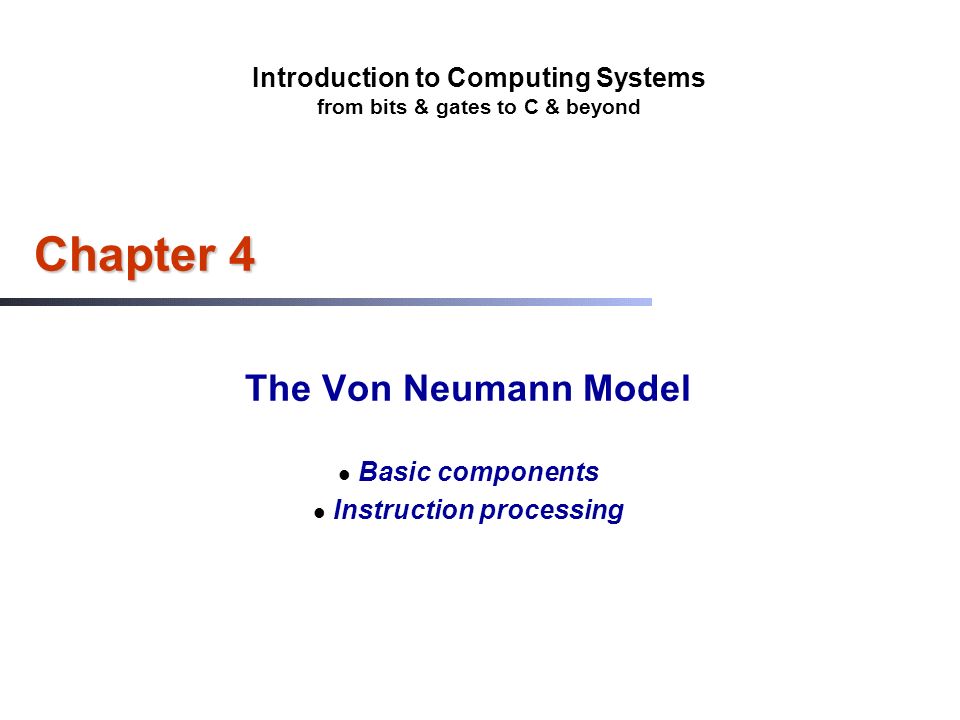 Introduction to Computing Systems
from bits & gates to C & beyond

Chapter 4

The Von Neumann Model

- Basic components
- Instruction processing